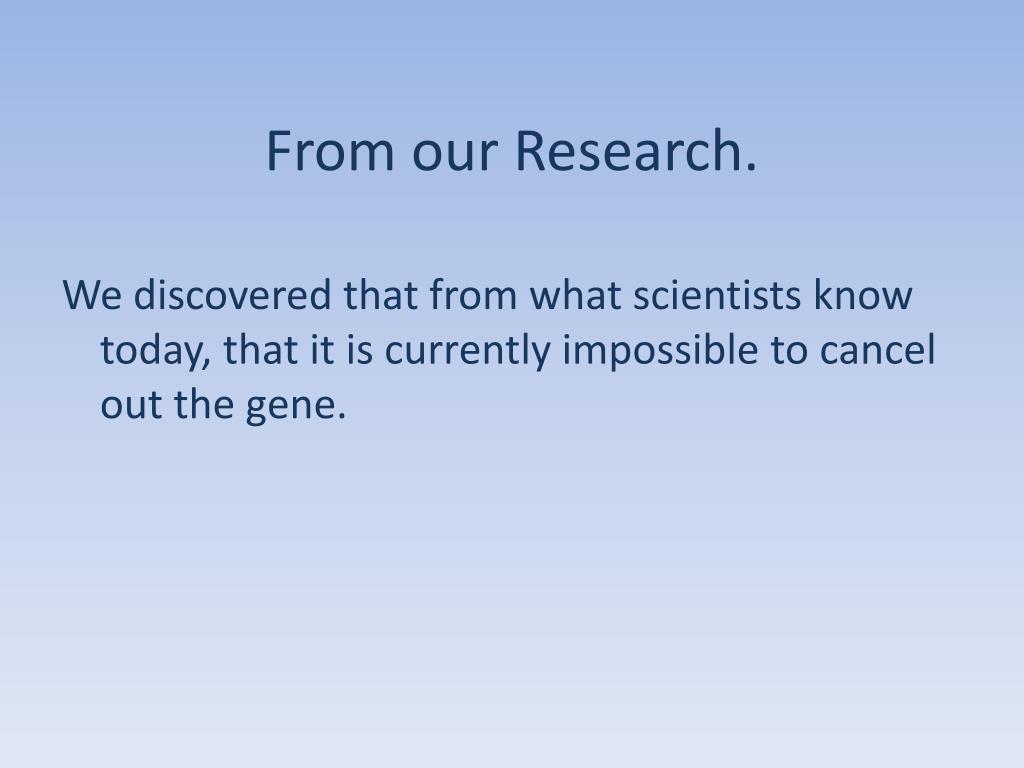 From our Research.

We discovered that from what scientists know today, that it is currently impossible to cancel out the gene.